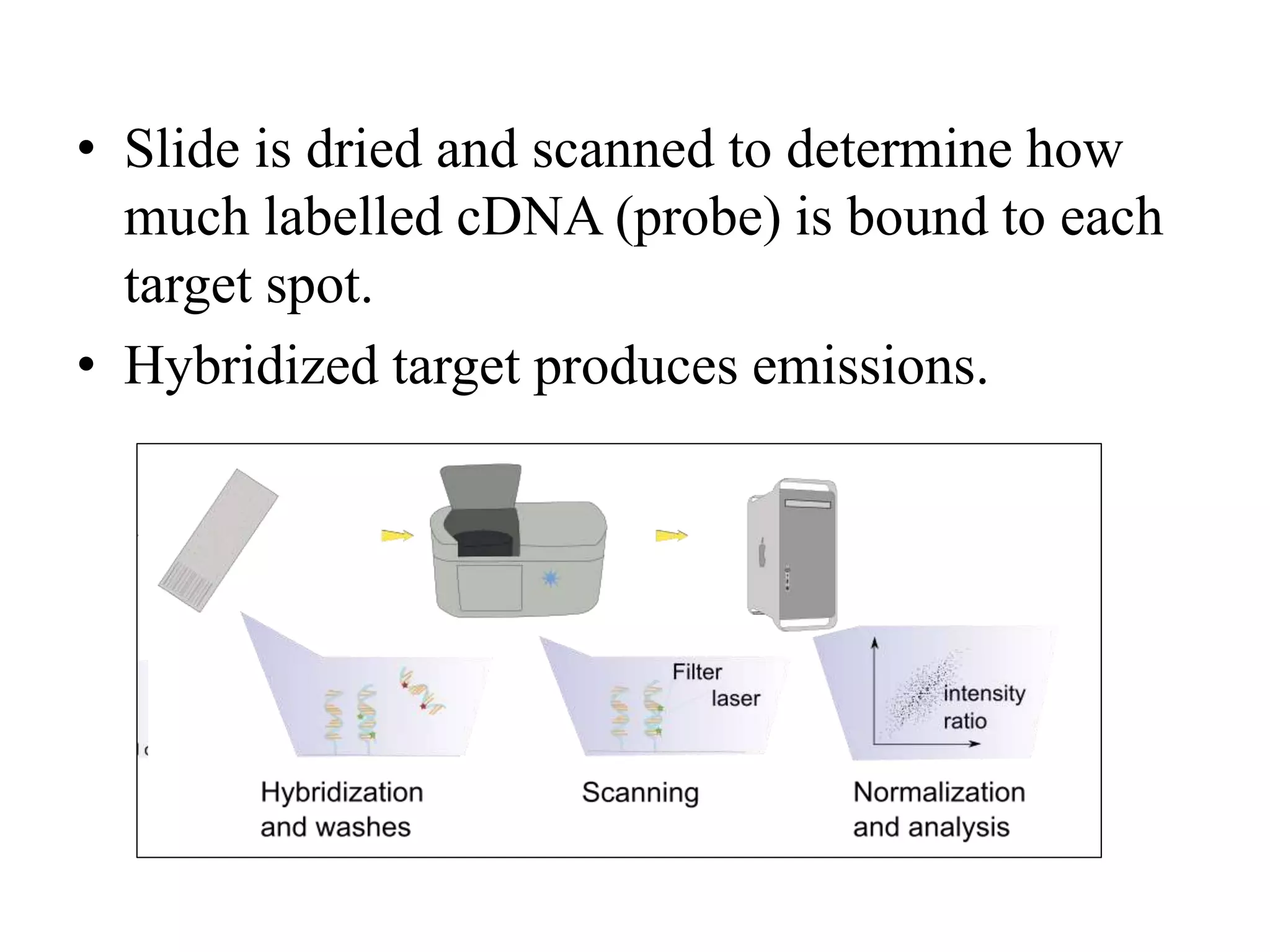 • Slide is dried and scanned to determine how much labelled cDNA (probe) is bound to each target spot.

• Hybridized target produces emissions.

Filter
laser

intensity
ratio

Hybridization and washes

Scanning

Normalization and analysis